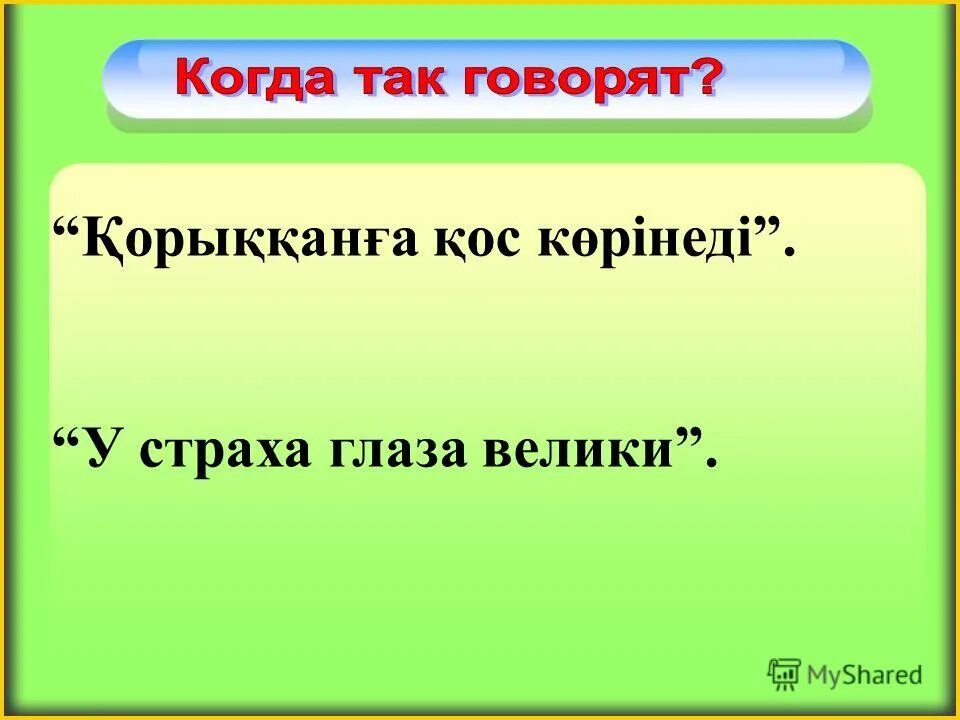 Когда так говорят?

“Қорыққанға қос көрінеді”.

“У страха глаза велики”.

MyShared